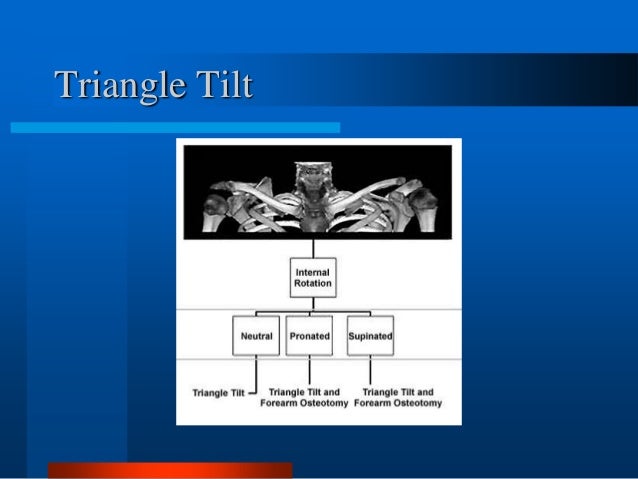 Triangle Tilt

Internal Rotation

Neutral

Pronated

Supinated

Triangle Tilt

Triangle Tilt and Forearm Osteotomy

Triangle Tilt and Forearm Osteotomy